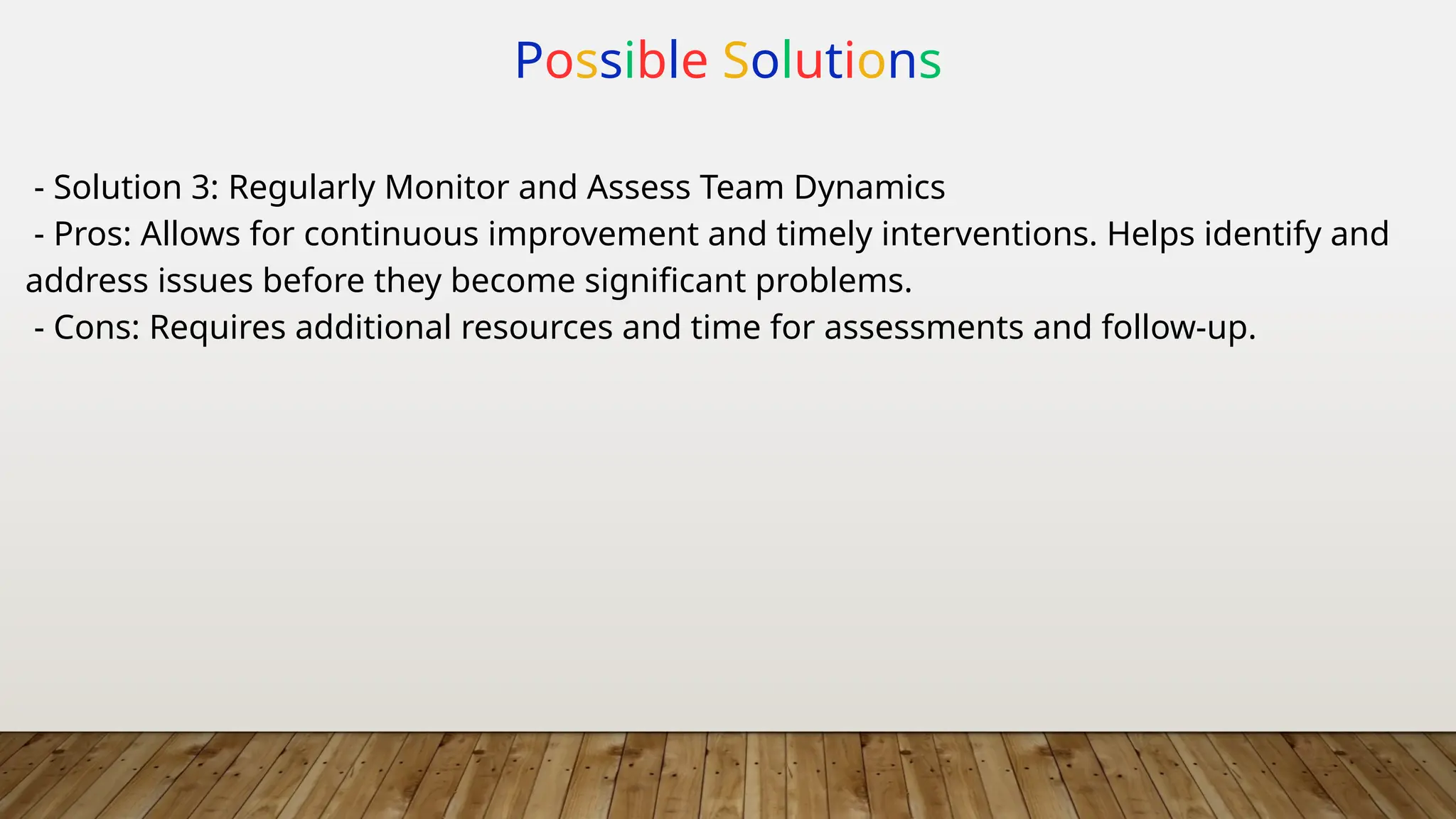 Possible Solutions

- Solution 3: Regularly Monitor and Assess Team Dynamics
- Pros: Allows for continuous improvement and timely interventions. Helps identify and address issues before they become significant problems.
- Cons: Requires additional resources and time for assessments and follow-up.